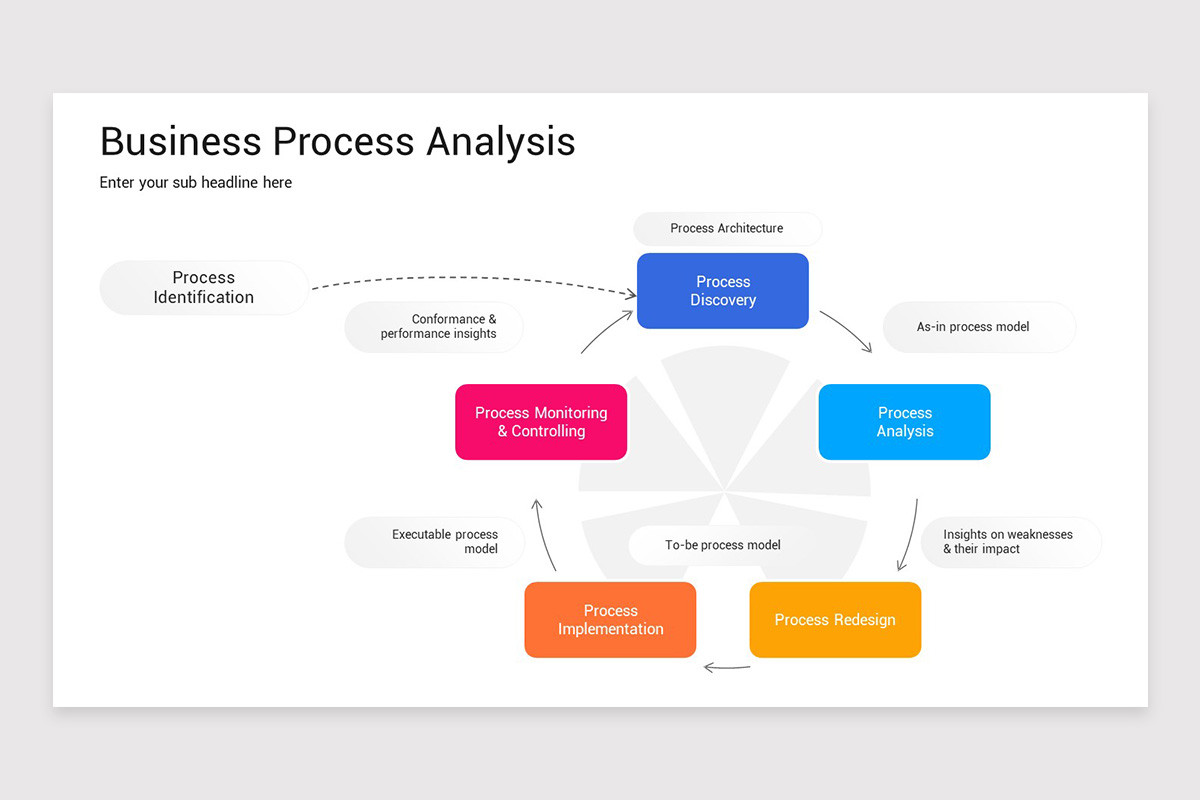 Business Process Analysis

Enter your sub headline here

Process Identification

Process Architecture

Process Discovery

Conformance & performance insights

As-in process model

Process Monitoring & Controlling

Process Analysis

Executable process model

To-be process model

Insights on weaknesses & their impact

Process Implementation

Process Redesign